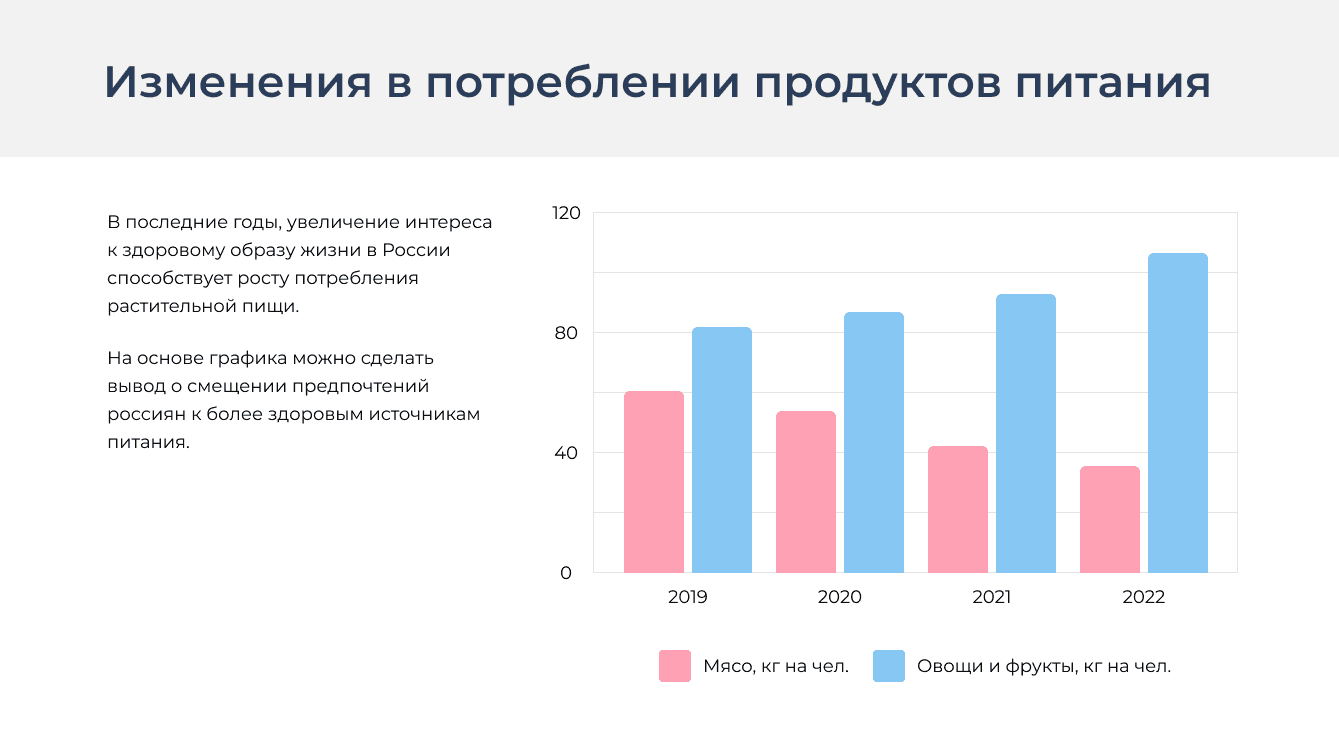 Изменения в потреблении продуктов питания

В последние годы, увеличение интереса к здоровому образу жизни в России способствует росту потребления растительной пищи.

На основе графика можно сделать вывод о смещении предпочтений россиян к более здоровым источникам питания.

120
80
40
0
2019
2020
2021
2022

Мясо, кг на чел.
Овощи и фрукты, кг на чел.